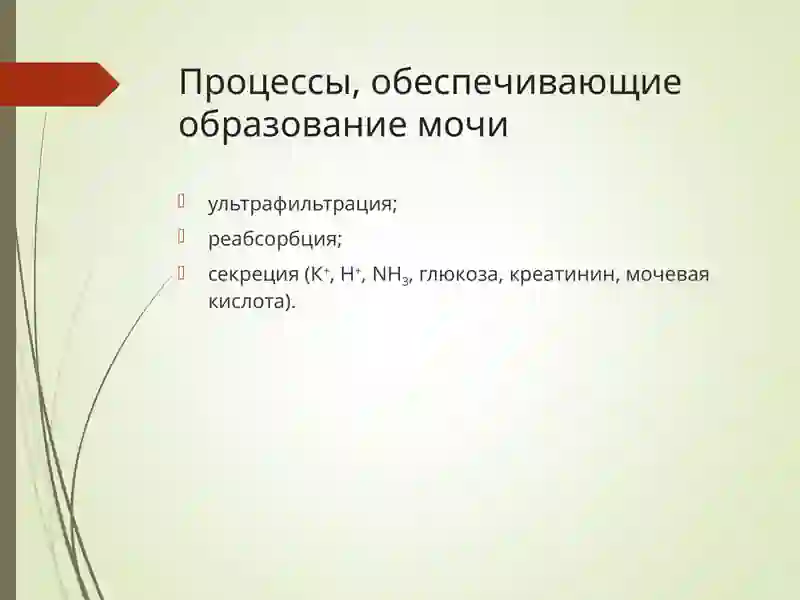 Процессы, обеспечивающие образование мочи

ультрафильтрация;

реабсорбция;

секреция ($K^+$, $H^+$, $NH_3$, глюкоза, креатинин, мочевая кислота).